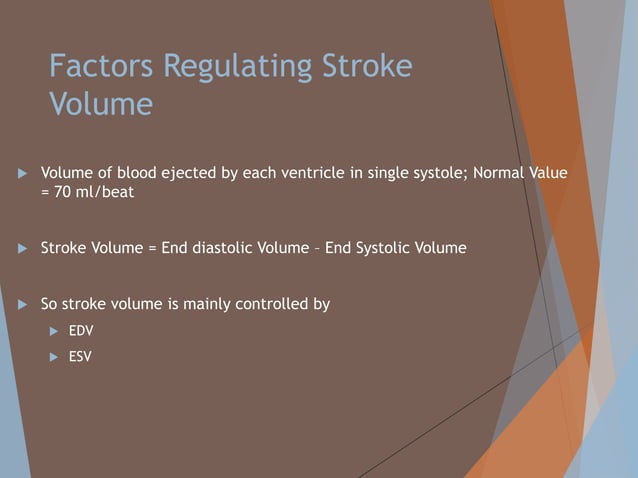 Factors Regulating Stroke Volume

Volume of blood ejected by each ventricle in single systole; Normal Value = 70 ml/beat

Stroke Volume = End diastolic Volume – End Systolic Volume

So stroke volume is mainly controlled by

EDV

ESV